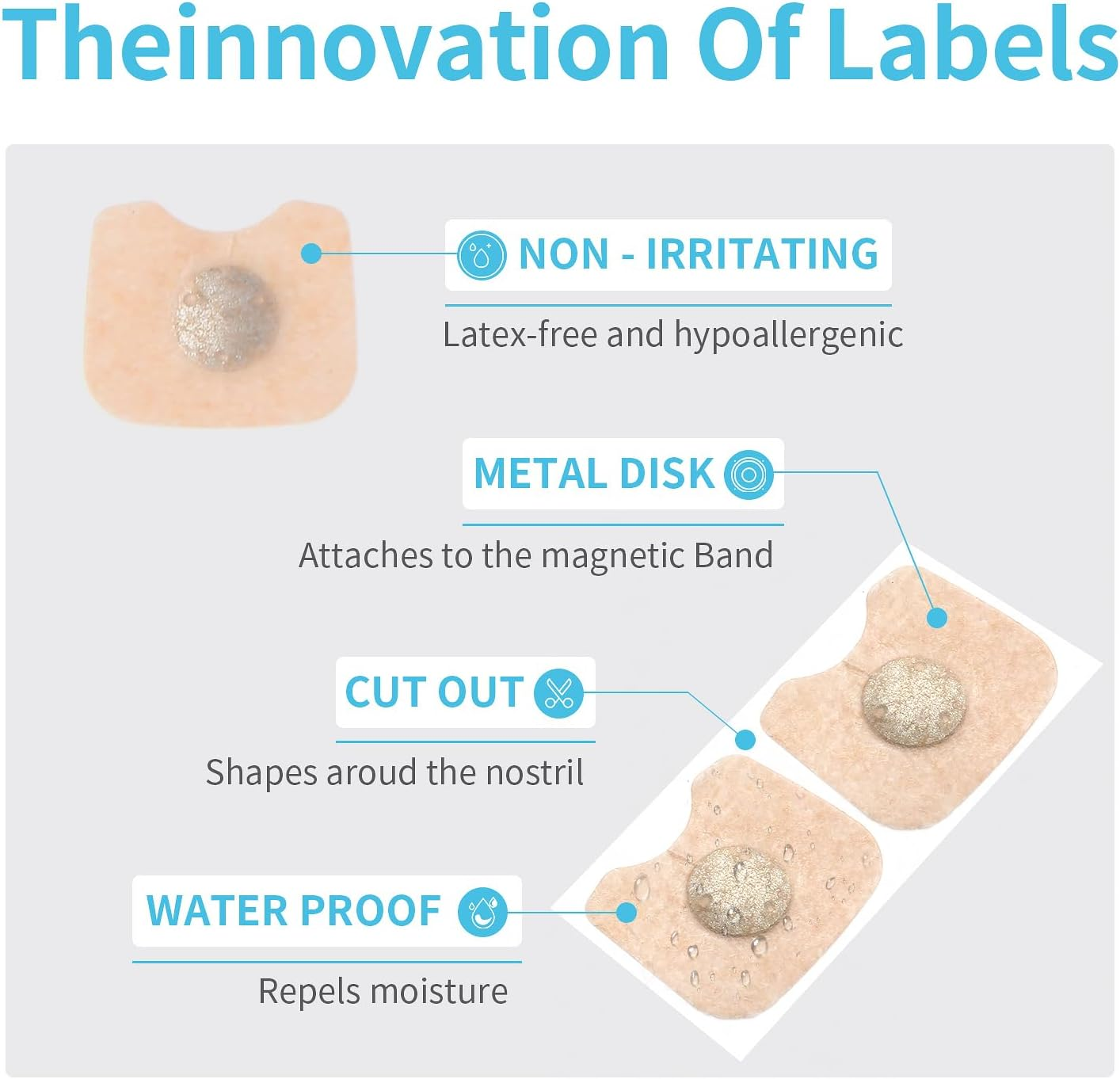 Theinnovation Of Labels

NON - IRRITATING

Latex-free and hypoallergenic

METAL DISK

Attaches to the magnetic Band

CUT OUT

Shapes aroud the nostril

WATER PROOF

Repels moisture